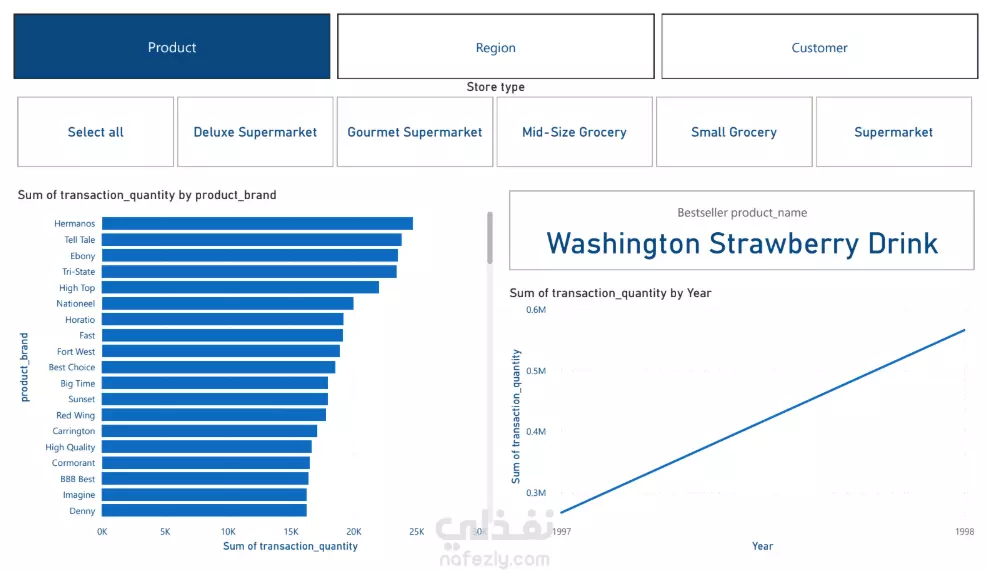 Product
Region
Customer

Store type

Select all
Deluxe Supermarket
Gourmet Supermarket
Mid-Size Grocery
Small Grocery
Supermarket

Sum of transaction_quantity by product_brand

product_brand
Hermanos
Tell Tale
Ebony
Tri-State
High Top
Nationeel
Horatio
Fast
Fort West
Best Choice
Big Time
Sunset
Red Wing
Carrington
High Quality
Cormorant
BBB Best
Imagine
Denny

0K 5K 10K 15K 20K 25K
Sum of transaction_quantity

Bestseller product_name
Washington Strawberry Drink

Sum of transaction_quantity by Year

Sum of transaction_quantity
0.6M
0.5M
0.4M
0.3M
1997
1998
Year

نفذلي
nafezly.com